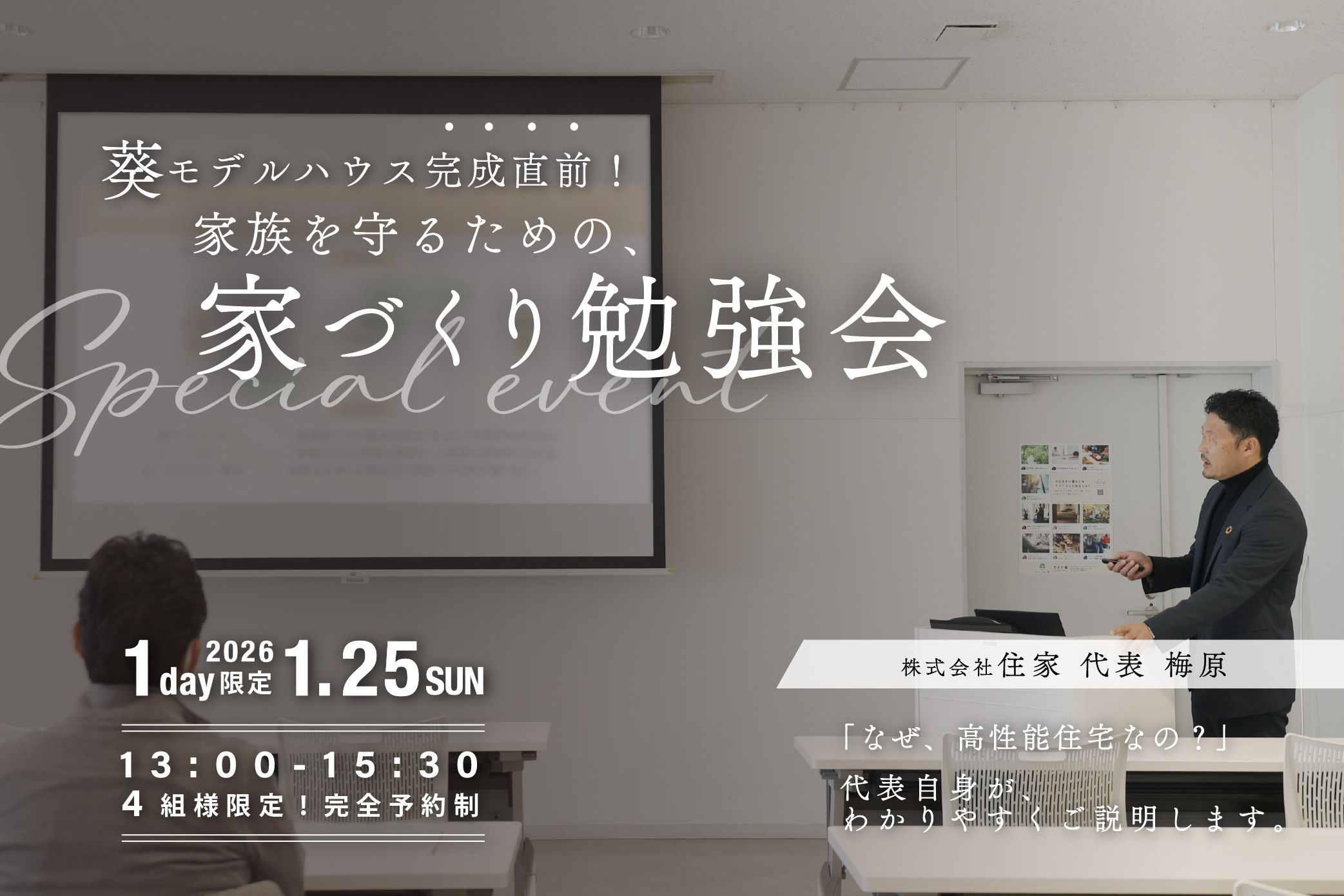 葵モデルハウス完成直前！
家族を守るための、
家づくり勉強会

Special event

1day限定 2026 1.25 SUN

13:00-15:30
4組様限定！完全予約制

株式会社住家 代表 梅原

「なぜ、高性能住宅なの？」
代表自身が、
わかりやすくご説明します。